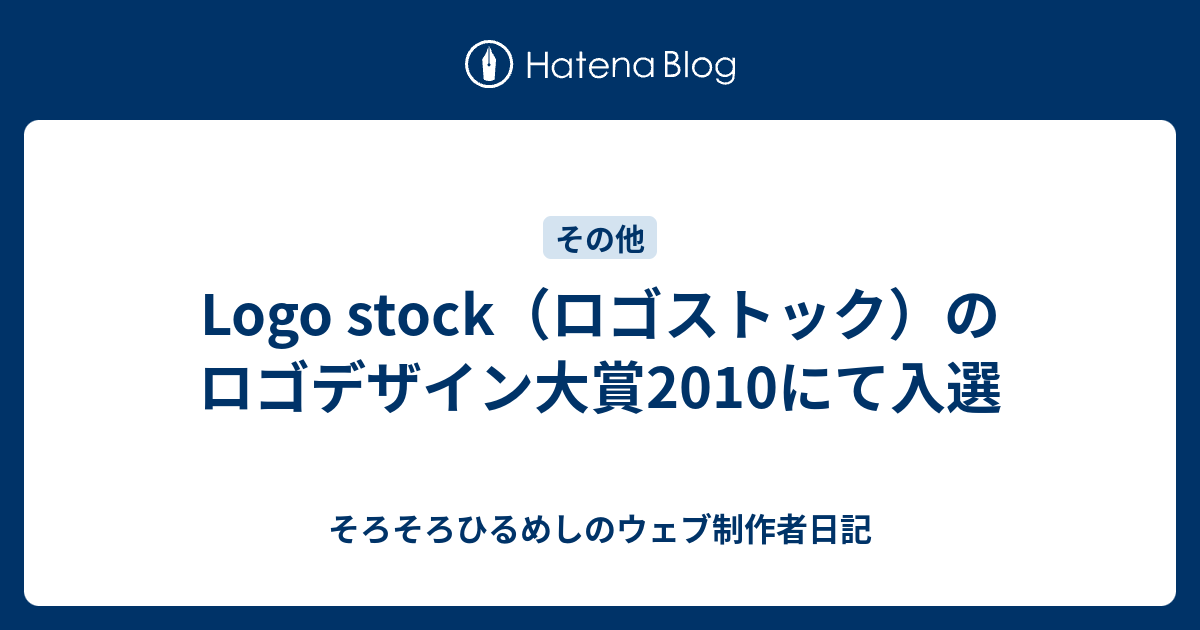 Hatena Blog

その他

Logo stock（ロゴストック）のロゴデザイン大賞2010にて入選

そろそろひるめしのウェブ制作者日記